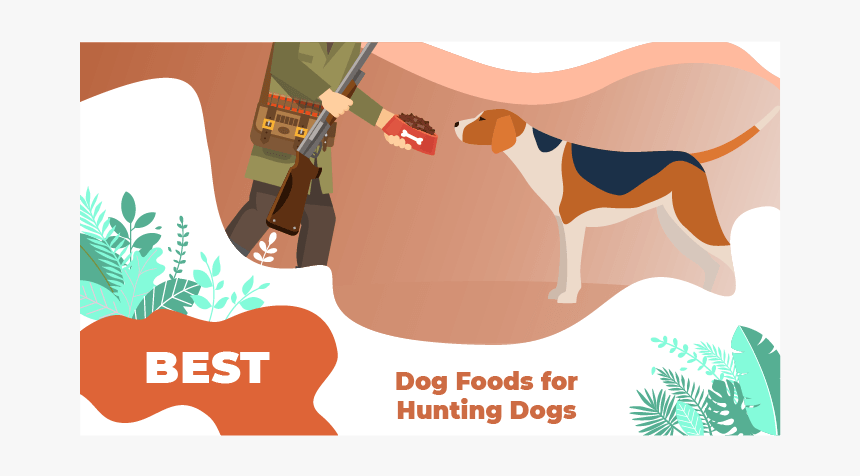 BEST

Dog Foods for Hunting Dogs